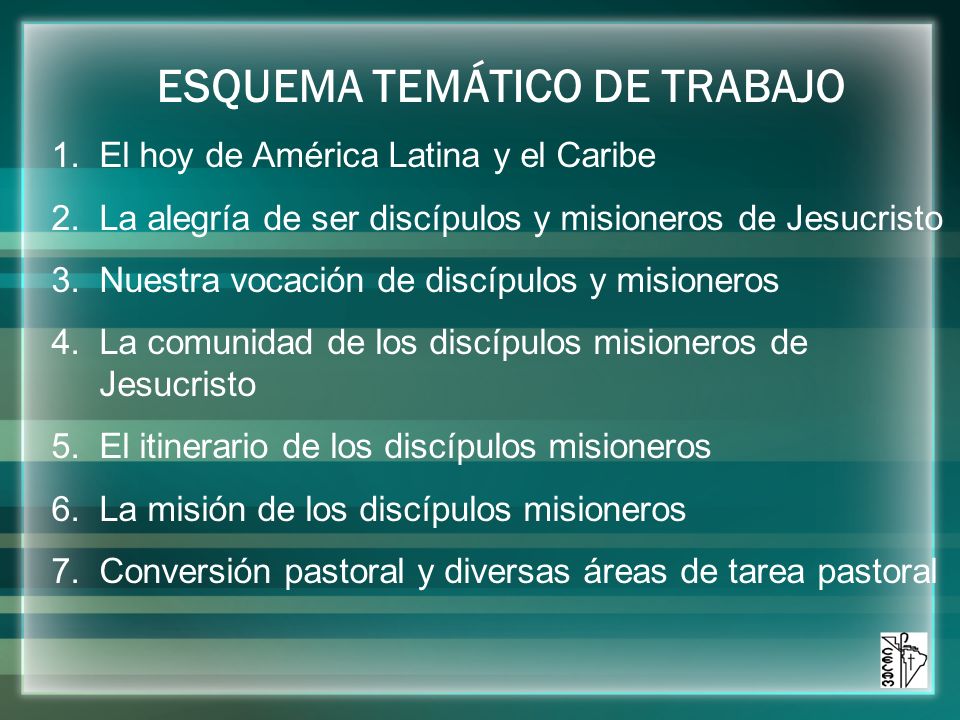 ESQUEMA TEMÁTICO DE TRABAJO

1. El hoy de América Latina y el Caribe
2. La alegría de ser discípulos y misioneros de Jesucristo
3. Nuestra vocación de discípulos y misioneros
4. La comunidad de los discípulos misioneros de Jesucristo
5. El itinerario de los discípulos misioneros
6. La misión de los discípulos misioneros
7. Conversión pastoral y diversas áreas de tarea pastoral

CELAM